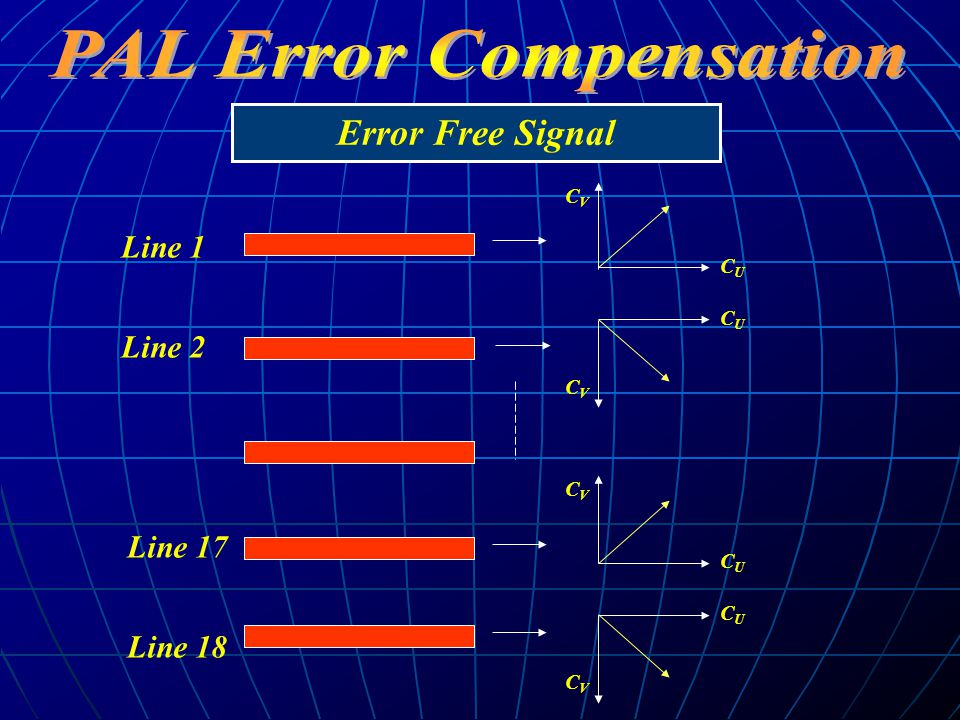 PAL Error Compensation

Error Free Signal

Line 1

$C_V$

$C_U$

Line 2

$C_U$

$C_V$

Line 17

$C_V$

$C_U$

Line 18

$C_U$

$C_V$